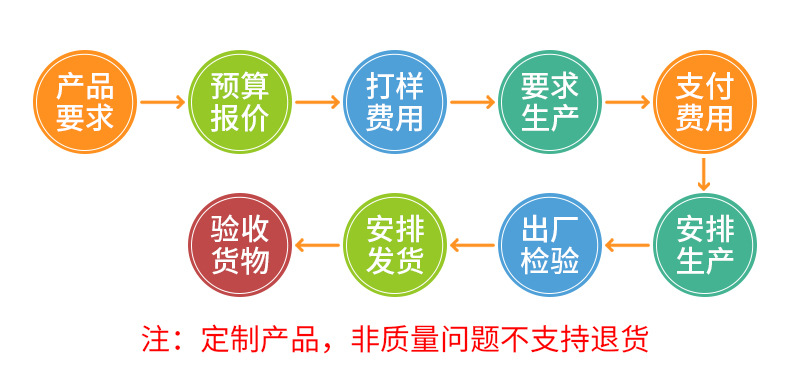 产品要求

预算报价

打样费用

要求生产

支付费用

安排生产

出厂检验

安排发货

验收货物

注：定制产品，非质量问题不支持退货